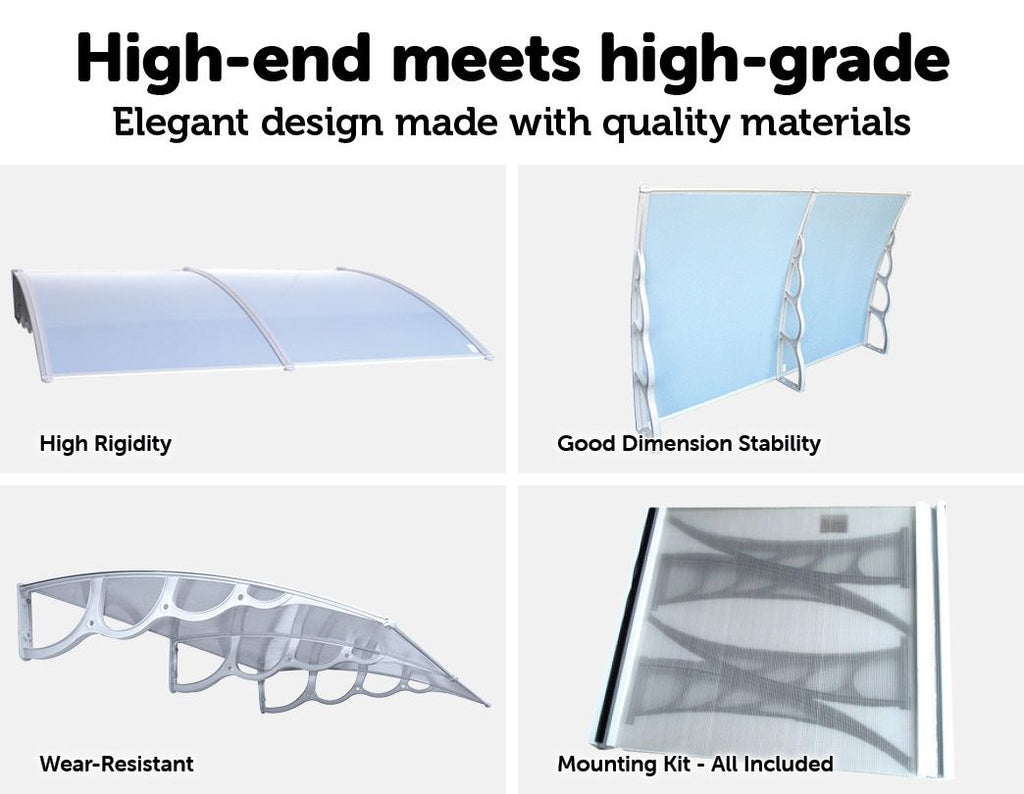 High-end meets high-grade

Elegant design made with quality materials

High Rigidity

Good Dimension Stability

Wear-Resistant

Mounting Kit - All Included